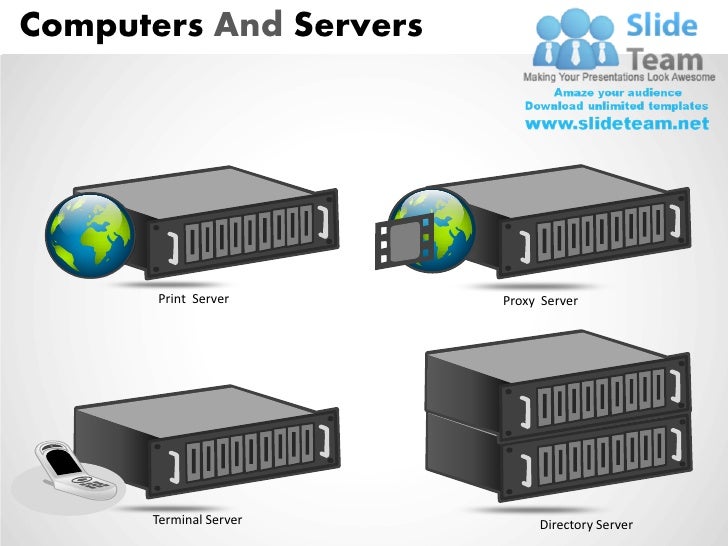 Computers And Servers

Slide Team
Making Your Presentations Look Awesome
Amaze your audience
Download unlimited templates
www.slideteam.net

Print Server

Proxy Server

Terminal Server

Directory Server